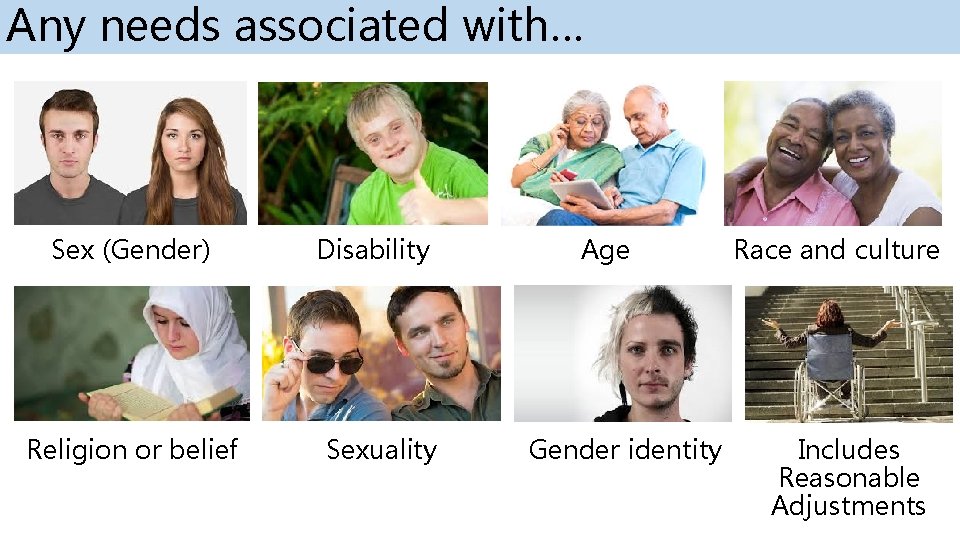 Any needs associated with…

Sex (Gender)

Disability

Age

Race and culture

Religion or belief

Sexuality

Gender identity

Includes Reasonable Adjustments